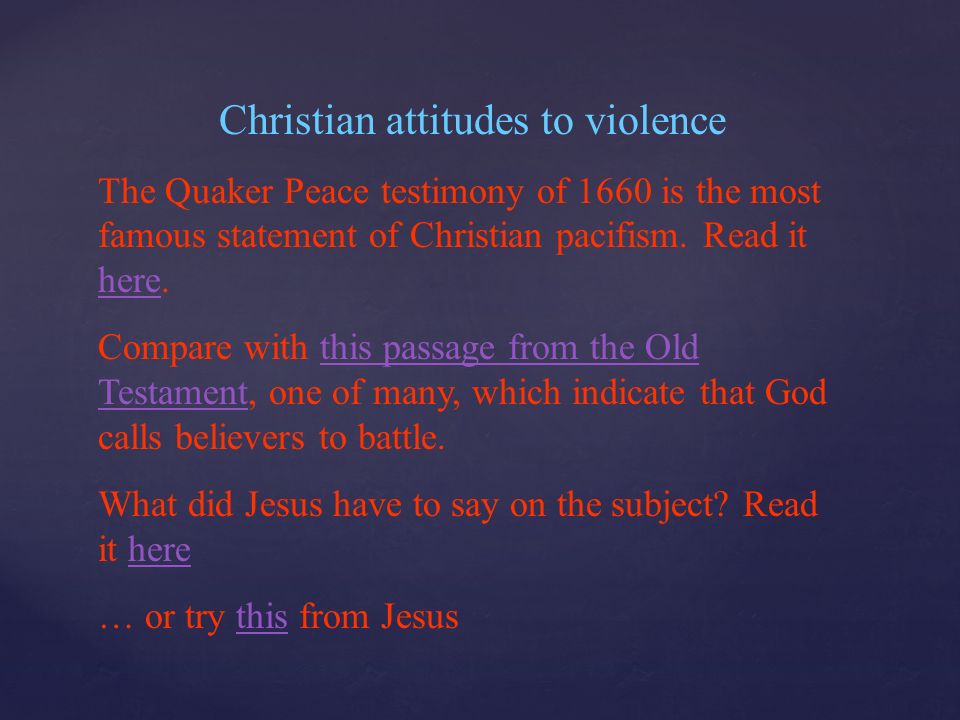 Christian attitudes to violence

The Quaker Peace testimony of 1660 is the most famous statement of Christian pacifism. Read it here.

Compare with this passage from the Old Testament, one of many, which indicate that God calls believers to battle.

What did Jesus have to say on the subject? Read it here

… or try this from Jesus